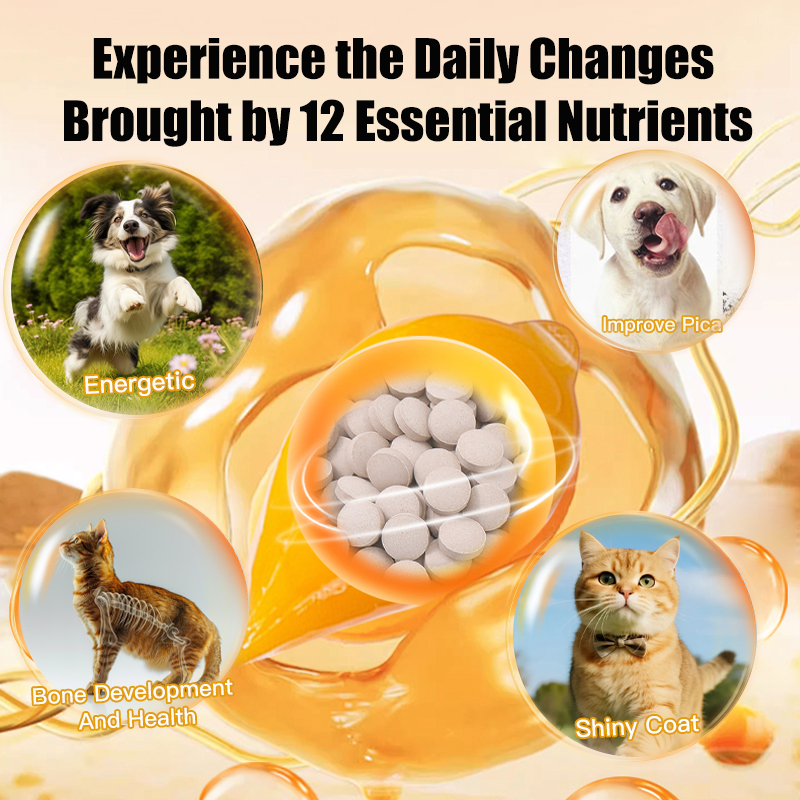 Experience the Daily Changes Brought by 12 Essential Nutrients

Energetic

Improve Pica

Bone Development And Health

Shiny Coat